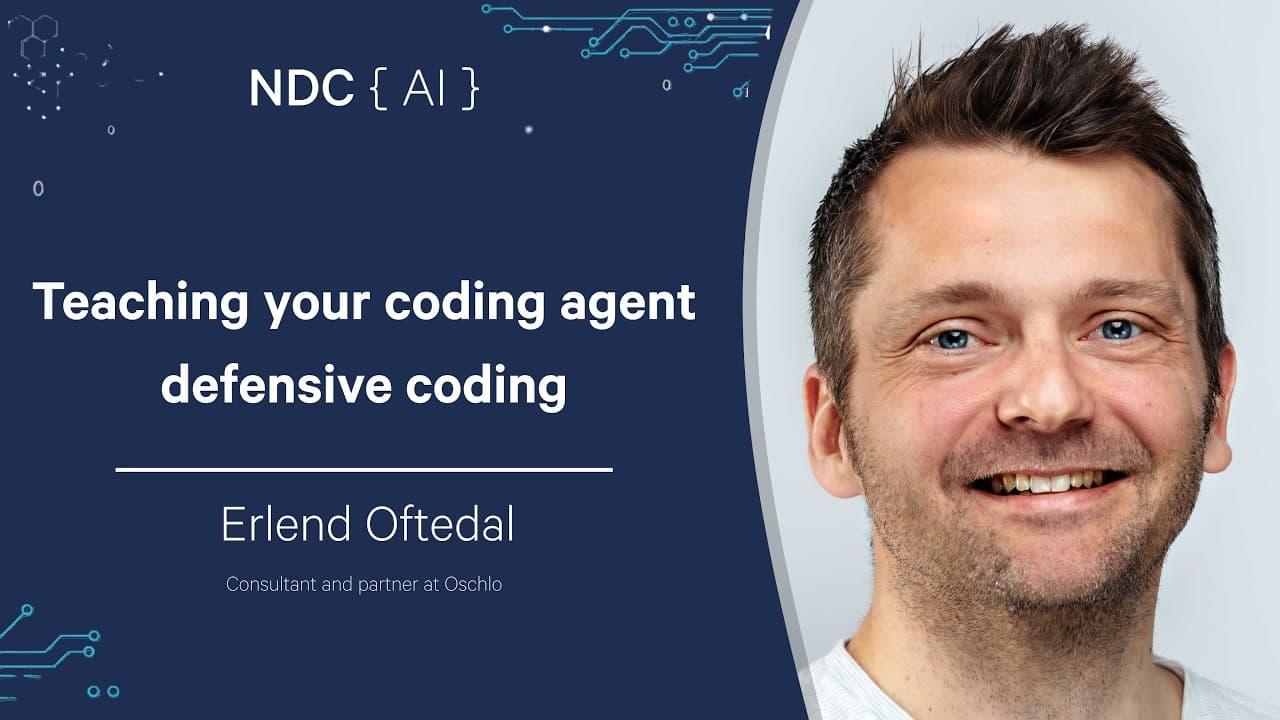 NDC { AI }

Teaching your coding agent defensive coding

Erlend Oftedal

Consultant and partner at Oschlo